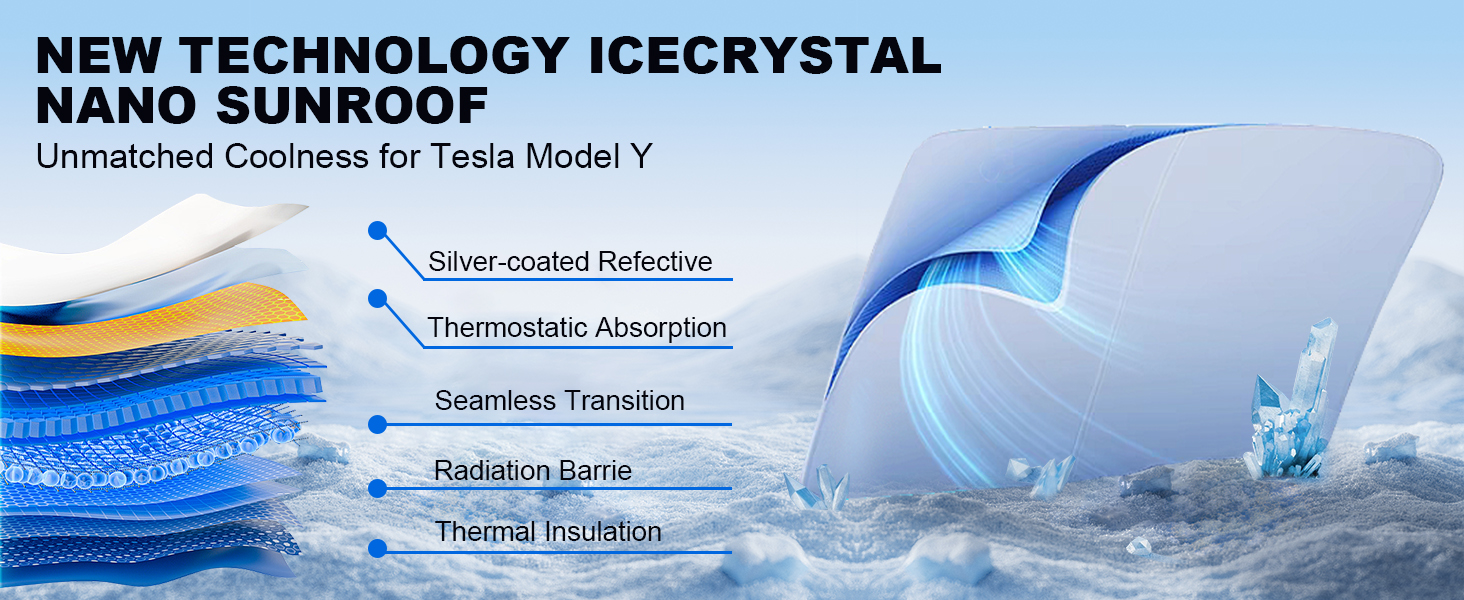 NEW TECHNOLOGY ICECRYSTAL NANO SUNROOF
Unmatched Coolness for Tesla Model Y

Silver-coated Refective
Thermostatic Absorption
Seamless Transition
Radiation Barrie
Thermal Insulation